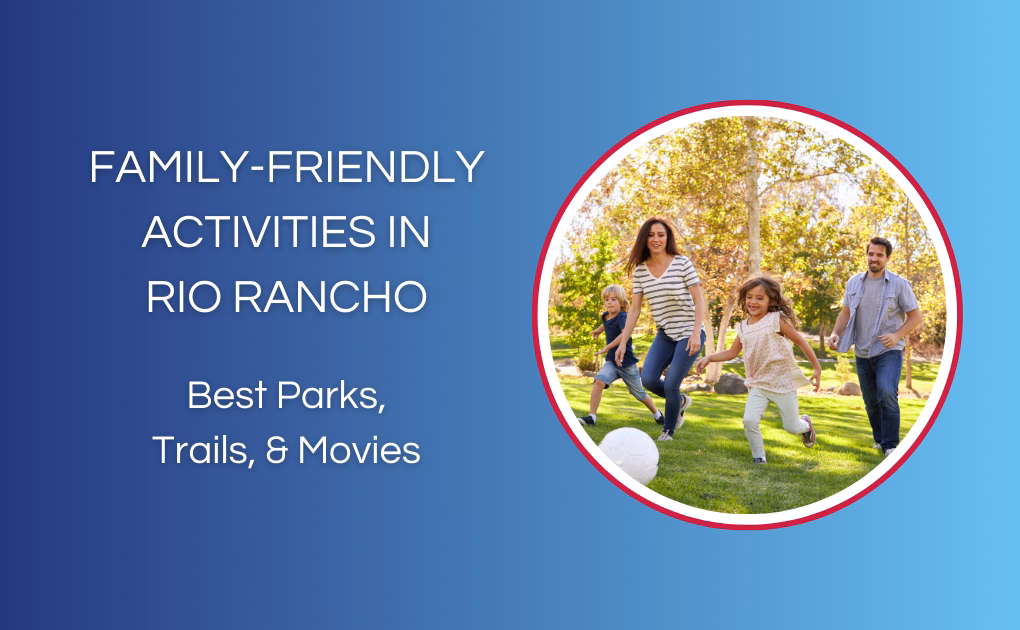 FAMILY-FRIENDLY ACTIVITIES IN RIO RANCHO

Best Parks, Trails, & Movies